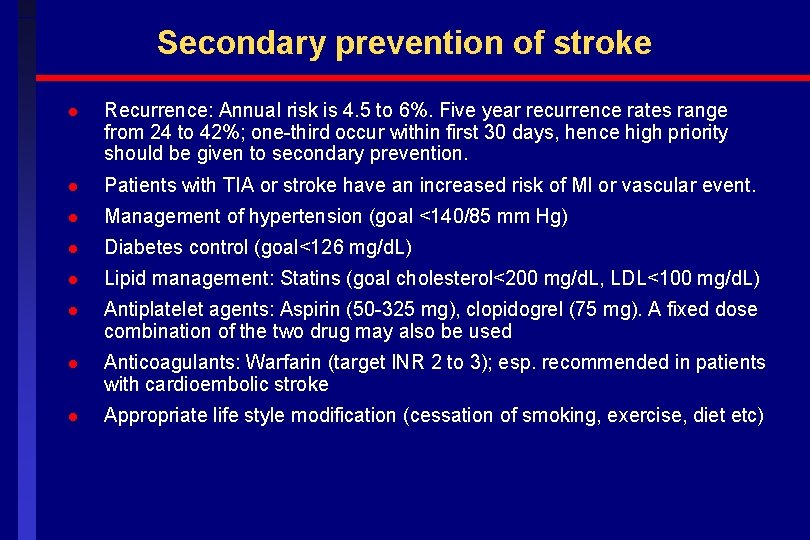 Secondary prevention of stroke

- Recurrence: Annual risk is 4.5 to 6%. Five year recurrence rates range from 24 to 42%; one-third occur within first 30 days, hence high priority should be given to secondary prevention.
- Patients with TIA or stroke have an increased risk of MI or vascular event.
- Management of hypertension (goal <140/85 mm Hg)
- Diabetes control (goal<126 mg/dL)
- Lipid management: Statins (goal cholesterol<200 mg/dL, LDL<100 mg/dL)
- Antiplatelet agents: Aspirin (50-325 mg), clopidogrel (75 mg). A fixed dose combination of the two drug may also be used
- Anticoagulants: Warfarin (target INR 2 to 3); esp. recommended in patients with cardioembolic stroke
- Appropriate life style modification (cessation of smoking, exercise, diet etc)